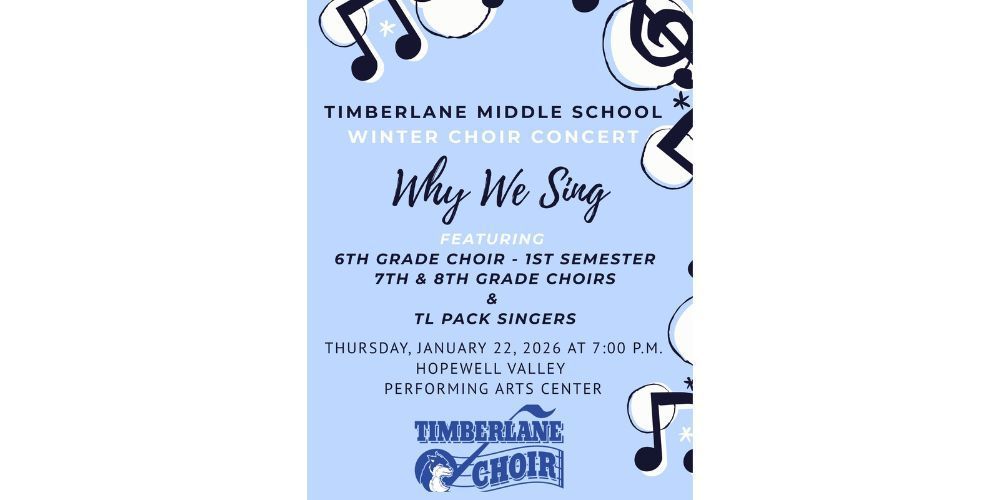 TIMBERLANE MIDDLE SCHOOL
WINTER CHOIR CONCERT

Why We Sing

FEATURING
6TH GRADE CHOIR - 1ST SEMESTER
7TH & 8TH GRADE CHOIRS
&
TL PACK SINGERS

THURSDAY, JANUARY 22, 2026 AT 7:00 P.M.
HOPEWELL VALLEY
PERFORMING ARTS CENTER

TIMBERLANE
CHOIR